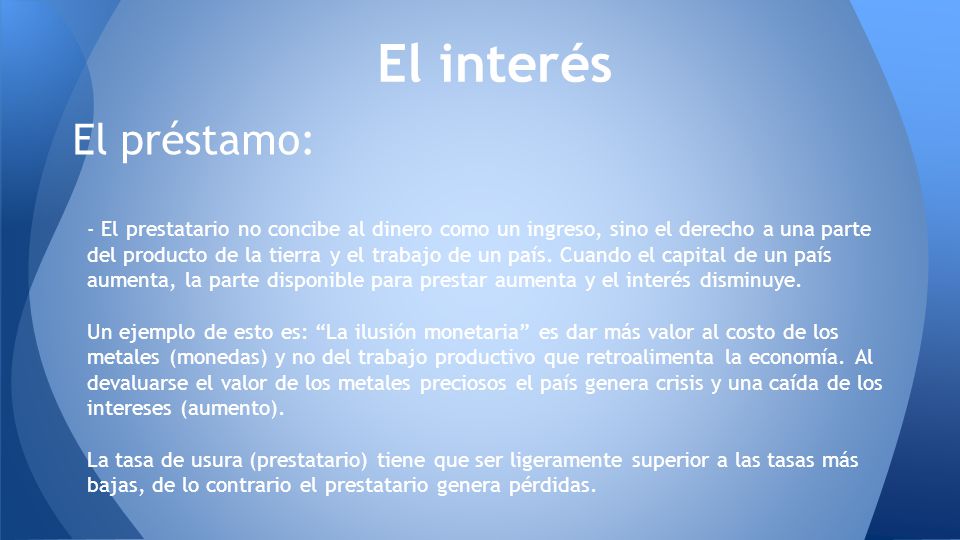 El interés

El préstamo:

- El prestatario no concibe al dinero como un ingreso, sino el derecho a una parte del producto de la tierra y el trabajo de un país. Cuando el capital de un país aumenta, la parte disponible para prestar aumenta y el interés disminuye.

Un ejemplo de esto es: “La ilusión monetaria” es dar más valor al costo de los metales (monedas) y no del trabajo productivo que retroalimenta la economía. Al devaluarse el valor de los metales preciosos el país genera crisis y una caída de los intereses (aumento).

La tasa de usura (prestatario) tiene que ser ligeramente superior a las tasas más bajas, de lo contrario el prestatario genera pérdidas.